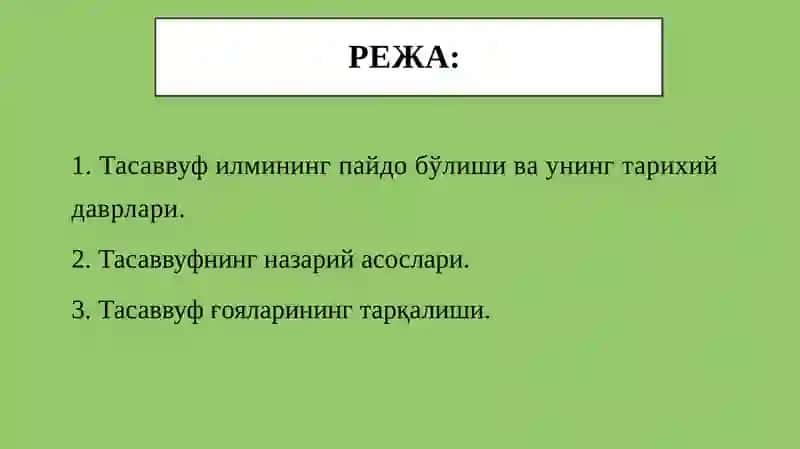 РЕЖА:

1. Тасаввуф илмининг пайдо бўлиши ва унинг тарихий даврлари.

2. Тасаввуфнинг назарий асослари.

3. Тасаввуф ғояларининг тарқалиши.